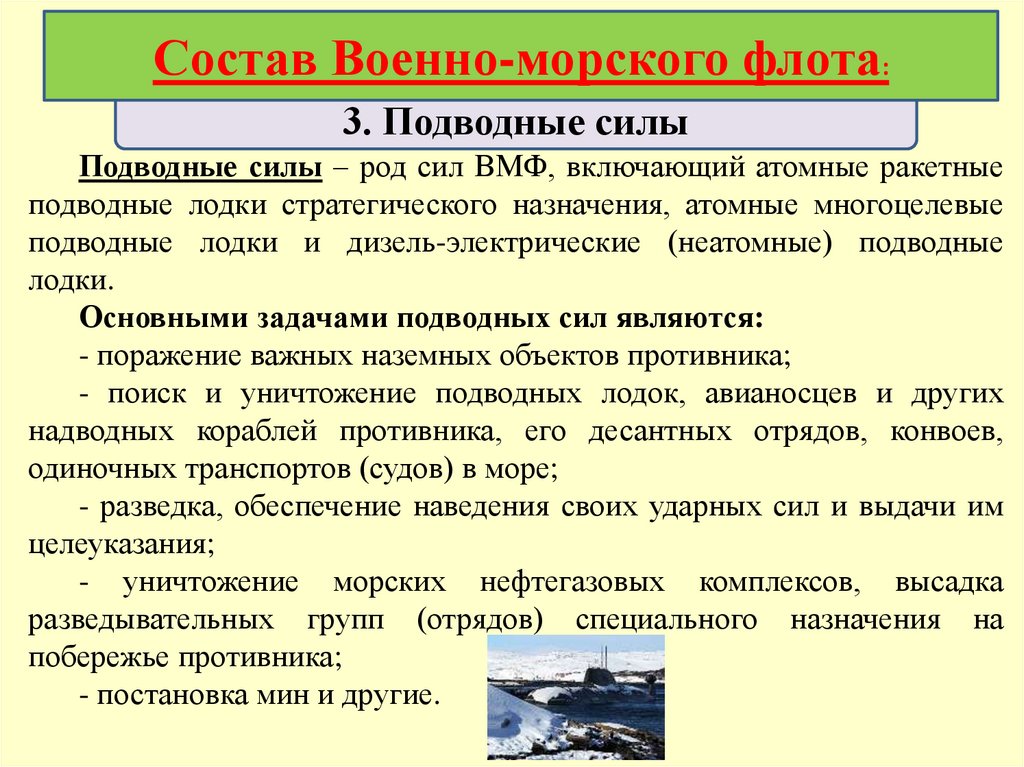 Состав Военно-морского флота:

3. Подводные силы

Подводные силы – род сил ВМФ, включающий атомные ракетные подводные лодки стратегического назначения, атомные многоцелевые подводные лодки и дизель-электрические (неатомные) подводные лодки.

Основными задачами подводных сил являются:

- поражение важных наземных объектов противника;

- поиск и уничтожение подводных лодок, авианосцев и других надводных кораблей противника, его десантных отрядов, конвоев, одиночных транспортов (судов) в море;

- разведка, обеспечение наведения своих ударных сил и выдачи им целеуказания;

- уничтожение морских нефтегазовых комплексов, высадка разведывательных групп (отрядов) специального назначения на побережье противника;

- постановка мин и другие.